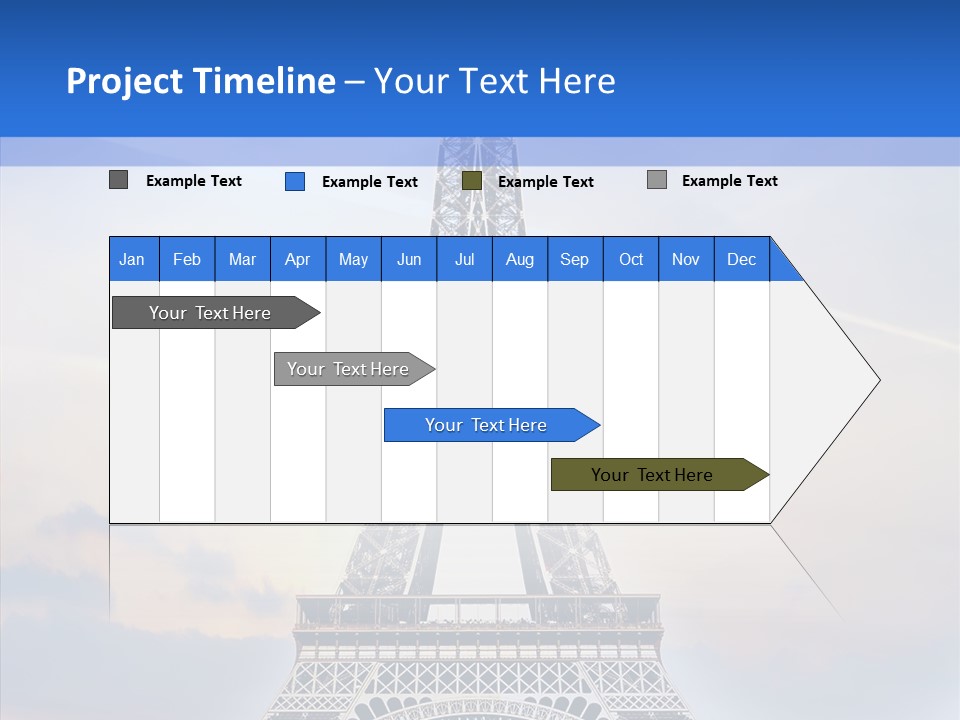 Project Timeline – Your Text Here

Example Text Example Text Example Text Example Text

| Jan | Feb | Mar | Apr | May | Jun | Jul | Aug | Sep | Oct | Nov | Dec |
|---|---|---|---|---|---|---|---|---|---|---|---|

Your Text Here

Your Text Here

Your Text Here

Your Text Here